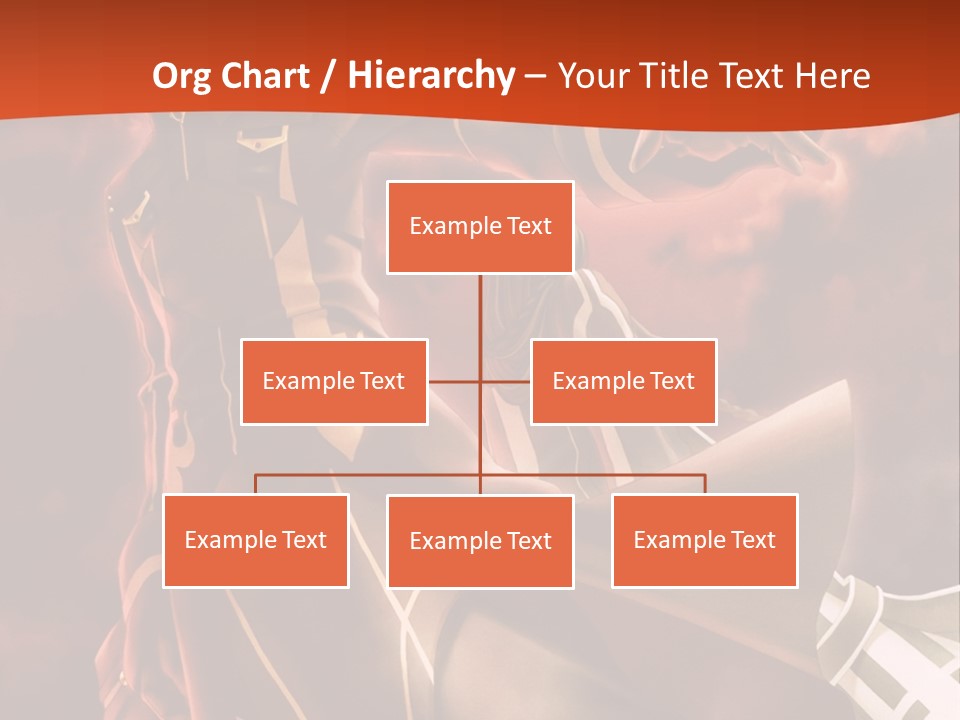 Org Chart / Hierarchy – Your Title Text Here

Example Text

Example Text

Example Text

Example Text

Example Text

Example Text